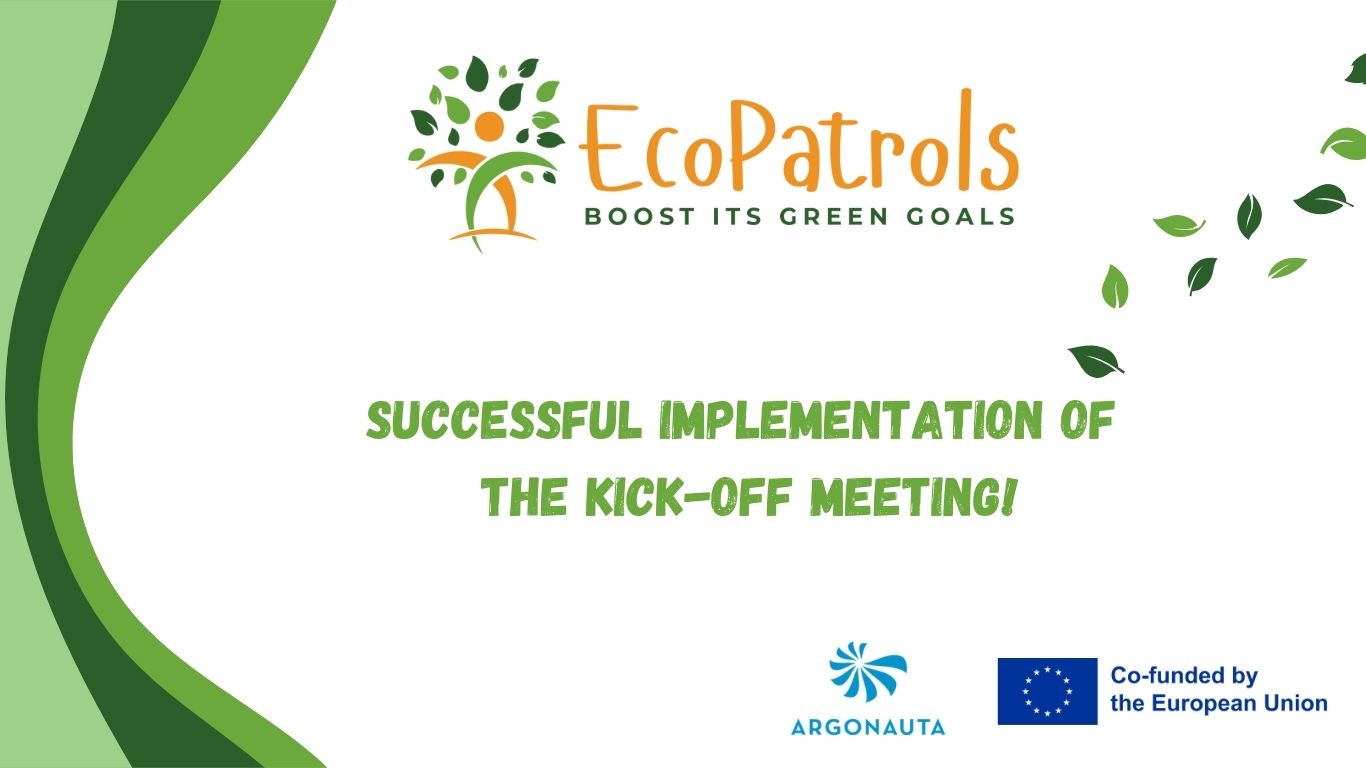 EcoPatrols
BOOST ITS GREEN GOALS

SUCCESSFUL IMPLEMENTATION OF THE KICK-OFF MEETING!

ARGONAUTA

Co-funded by the European Union